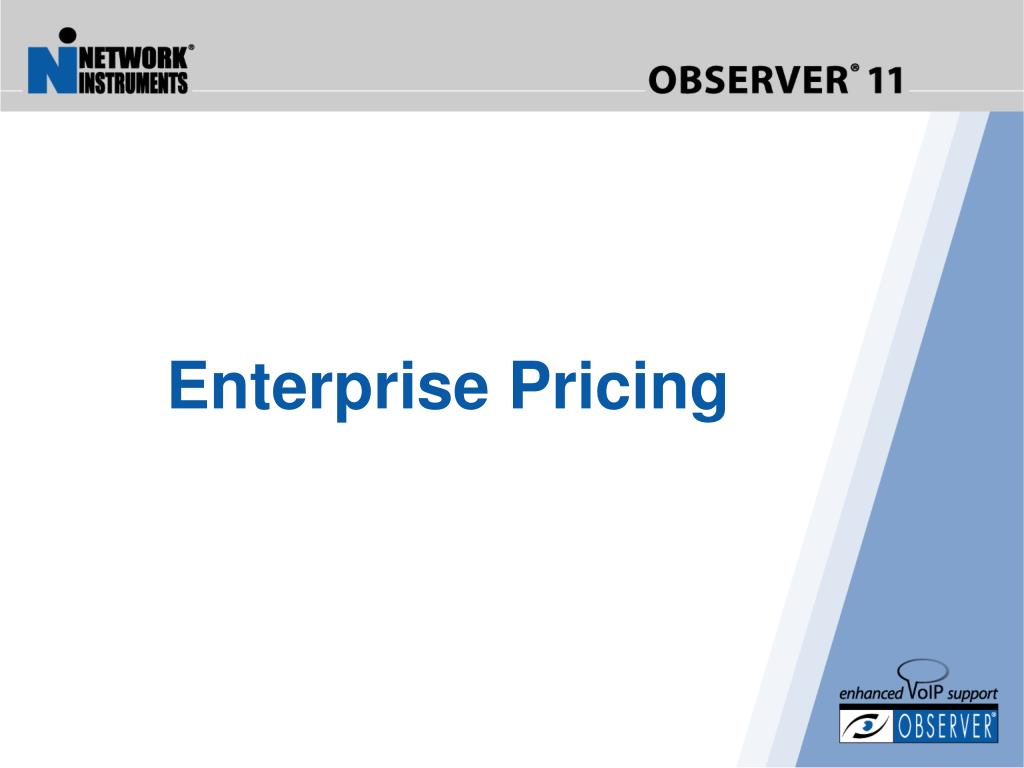 NETWORK® INSTRUMENTS

OBSERVER® 11

Enterprise Pricing

enhanced VoIP support

OBSERVER®